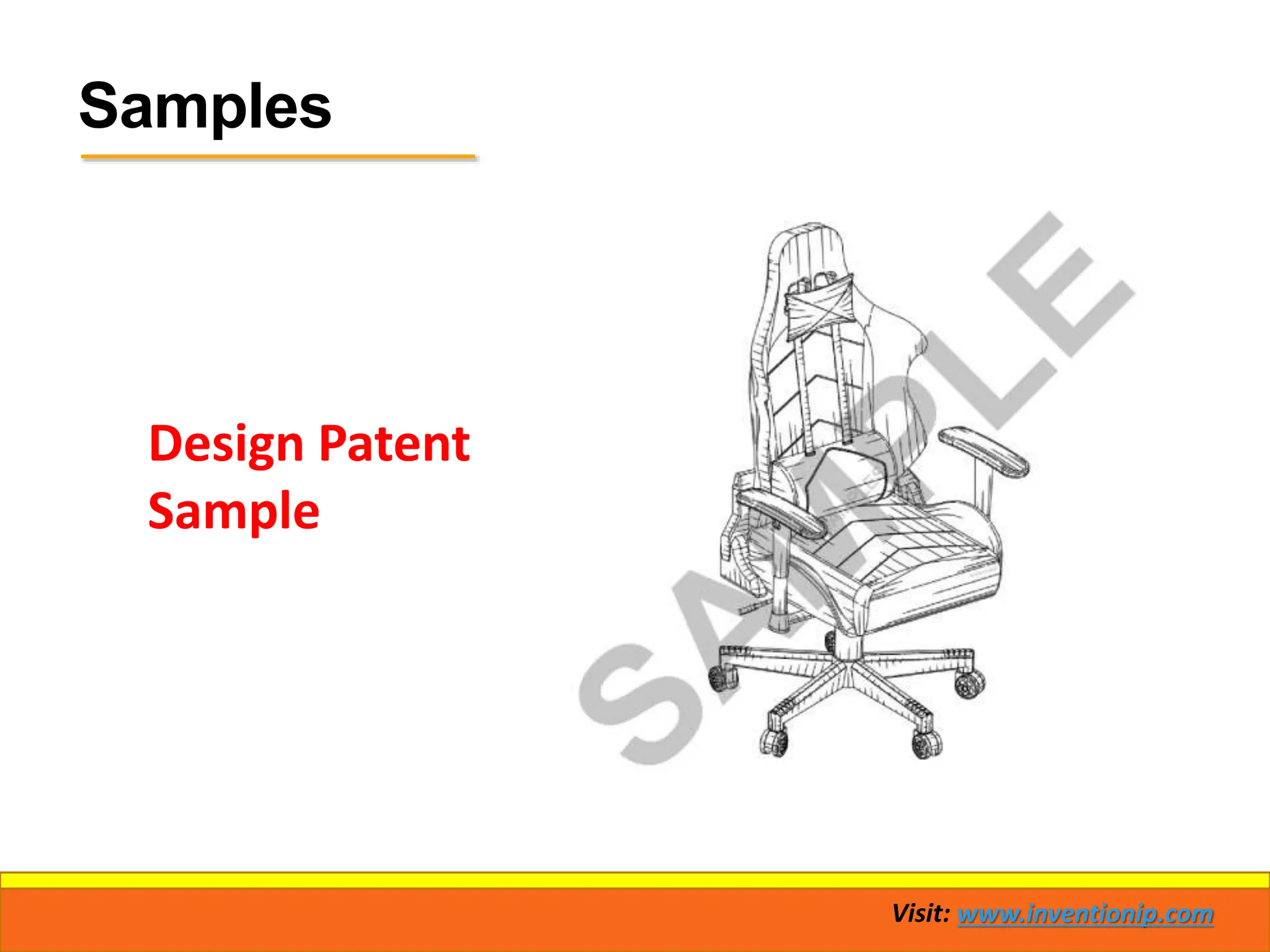 Samples

Design Patent Sample

SAMPLE

Visit: www.inventionip.com